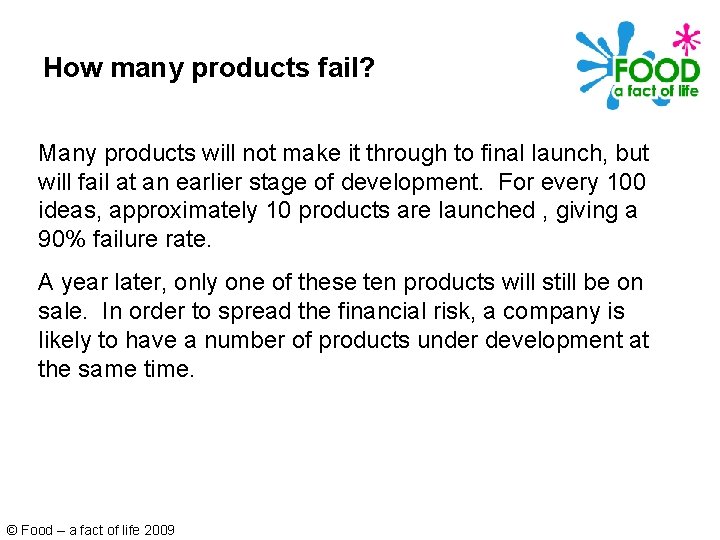 How many products fail?

FOOD
a fact of life

Many products will not make it through to final launch, but will fail at an earlier stage of development. For every 100 ideas, approximately 10 products are launched , giving a 90% failure rate.

A year later, only one of these ten products will still be on sale. In order to spread the financial risk, a company is likely to have a number of products under development at the same time.

© Food – a fact of life 2009